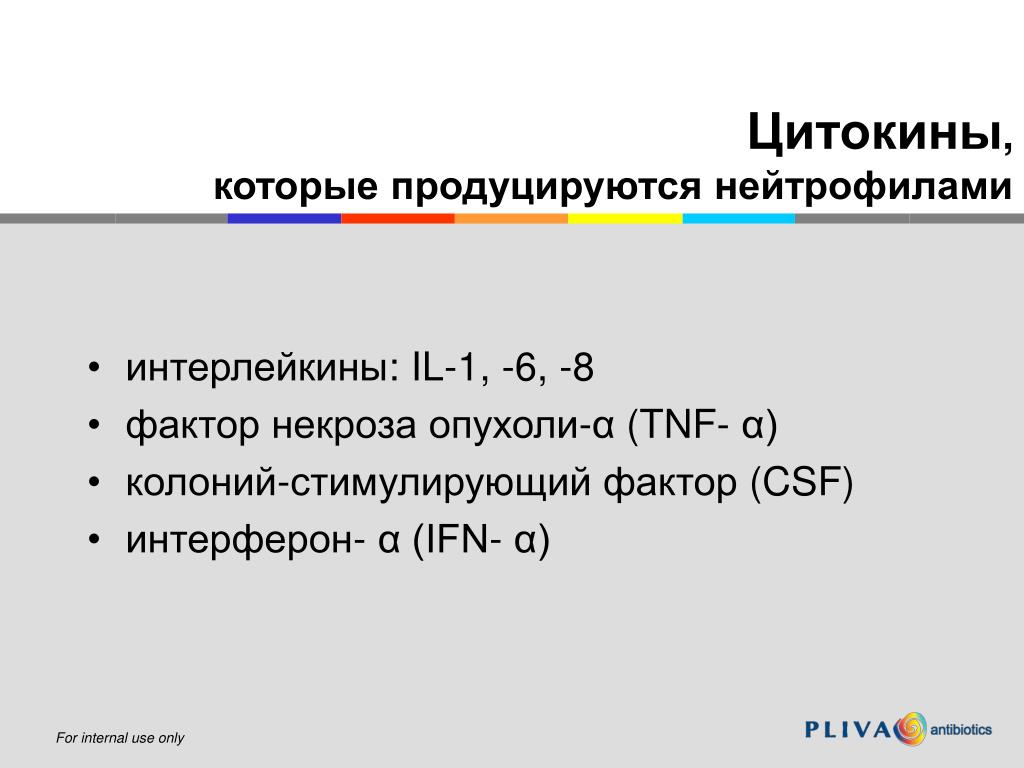 Цитокины,
которые продуцируются нейтрофилами

• интерлейкины: IL-1, -6, -8
• фактор некроза опухоли-α (TNF- α)
• колоний-стимулирующий фактор (CSF)
• интерферон- α (IFN- α)

For internal use only

PLIVA antibiotics